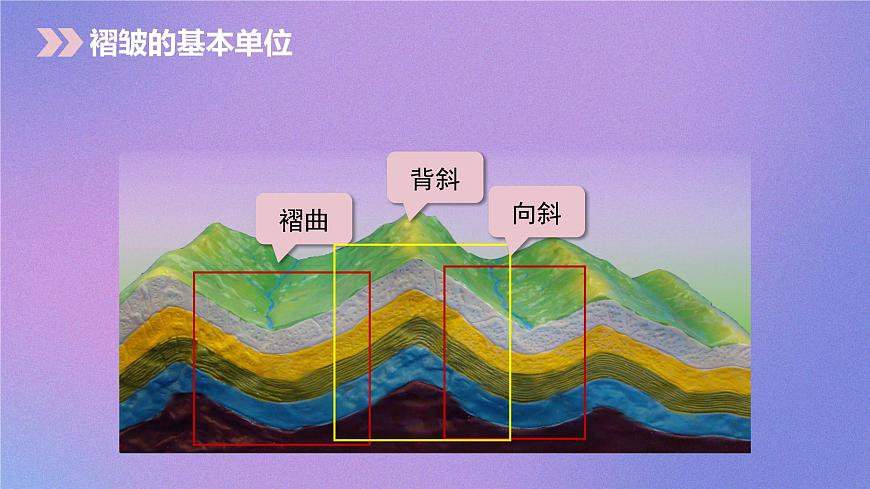 褶皱的基本单位

褶曲

背斜

向斜